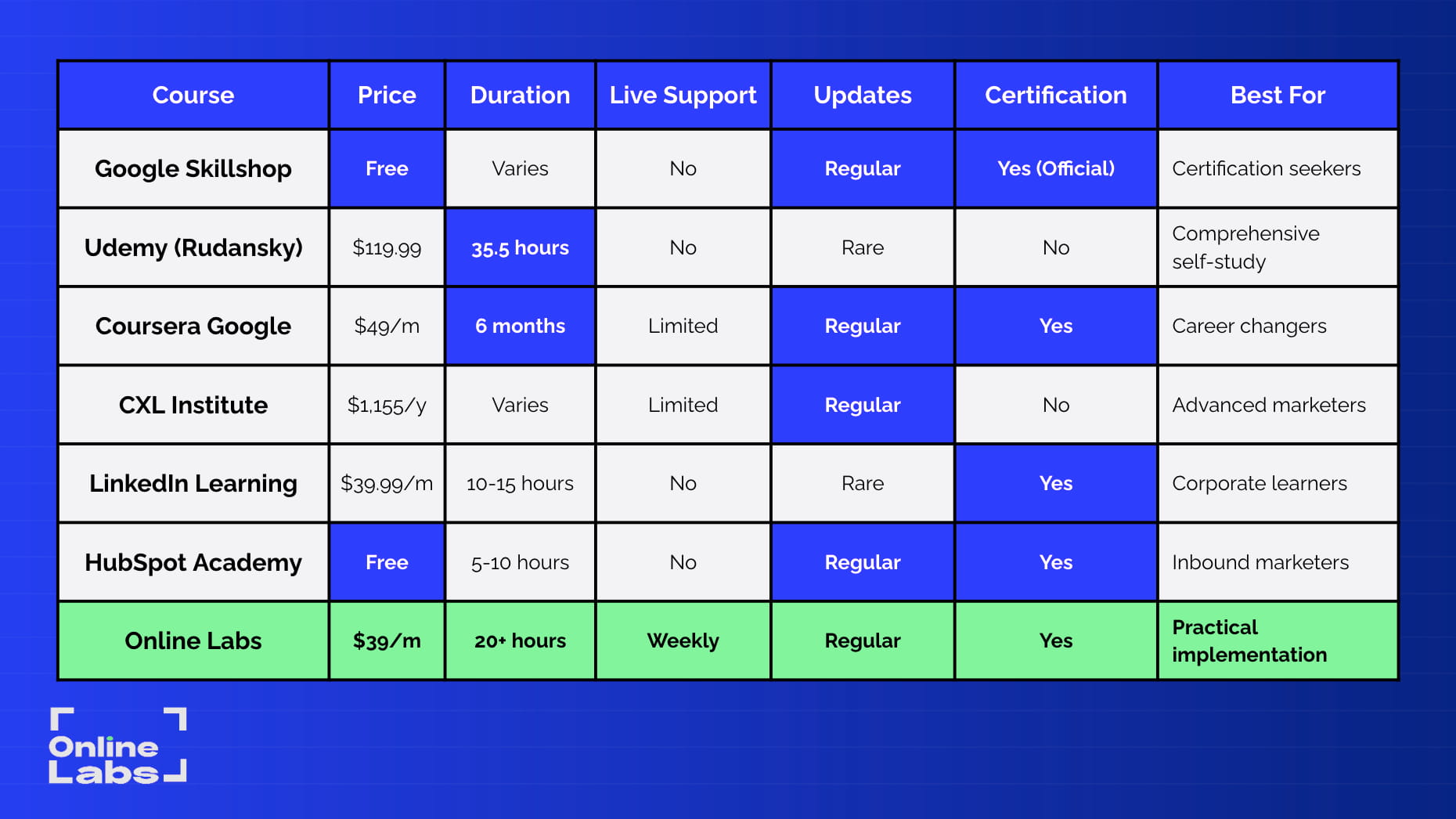 | Course | Price | Duration | Live Support | Updates | Certification | Best For |
|---|---|---|---|---|---|---|
| Google Skillshop | Free | Varies | No | Regular | Yes (Official) | Certification seekers |
| Udemy (Rudansky) | \$119.99 | 35.5 hours | No | Rare | No | Comprehensive self-study |
| Coursera Google | \$49/m | 6 months | Limited | Regular | Yes | Career changers |
| CXL Institute | \$1,155/y | Varies | Limited | Regular | No | Advanced marketers |
| LinkedIn Learning | \$39.99/m | 10-15 hours | No | Rare | Yes | Corporate learners |
| HubSpot Academy | Free | 5-10 hours | No | Regular | Yes | Inbound marketers |
| Online Labs | \$39/m | 20+ hours | Weekly | Regular | Yes | Practical implementation |

Online Labs